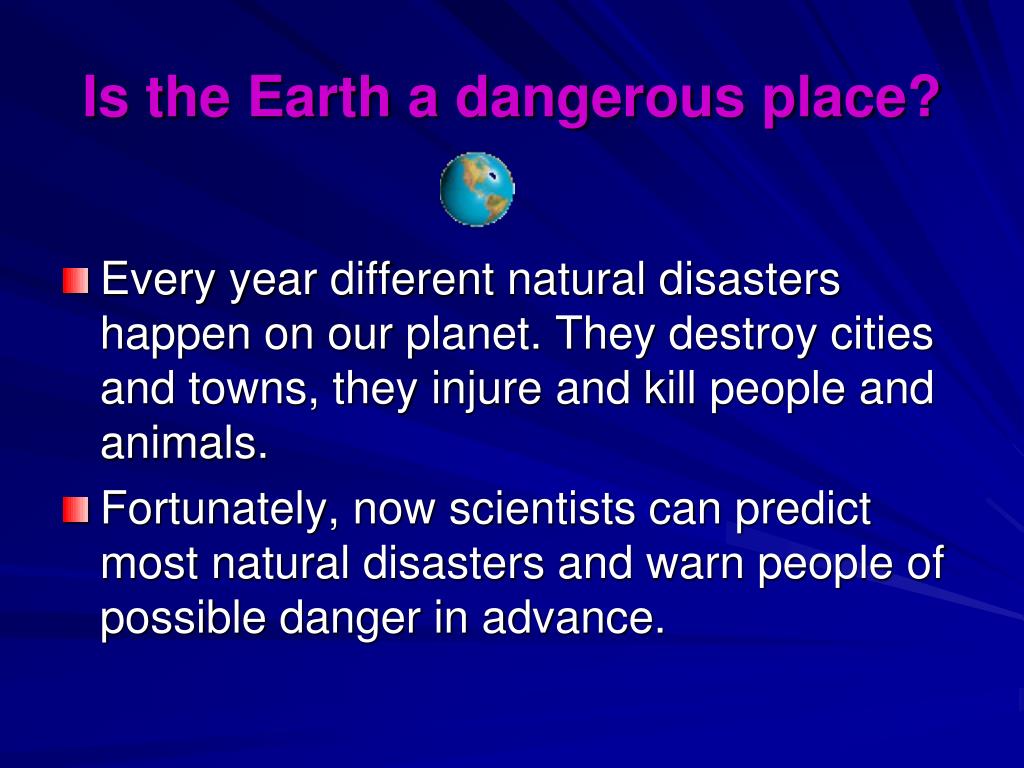 Is the Earth a dangerous place?

Every year different natural disasters happen on our planet. They destroy cities and towns, they injure and kill people and animals.

Fortunately, now scientists can predict most natural disasters and warn people of possible danger in advance.